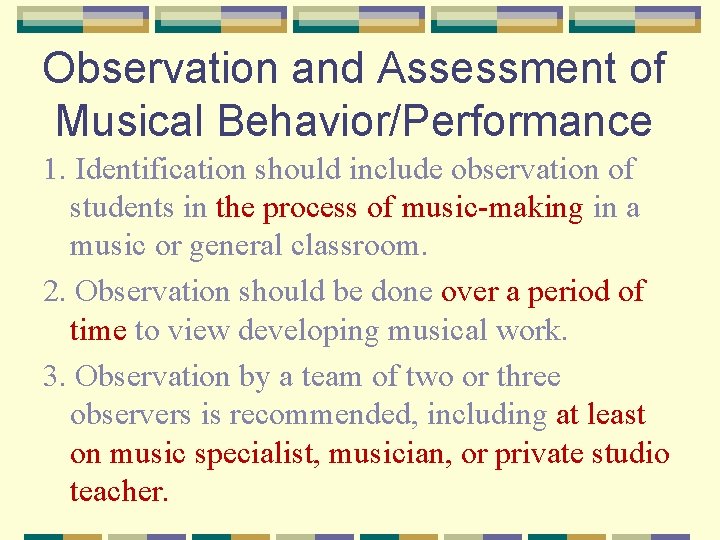 Observation and Assessment of Musical Behavior/Performance

1. Identification should include observation of students in the process of music-making in a music or general classroom.

2. Observation should be done over a period of time to view developing musical work.

3. Observation by a team of two or three observers is recommended, including at least on music specialist, musician, or private studio teacher.